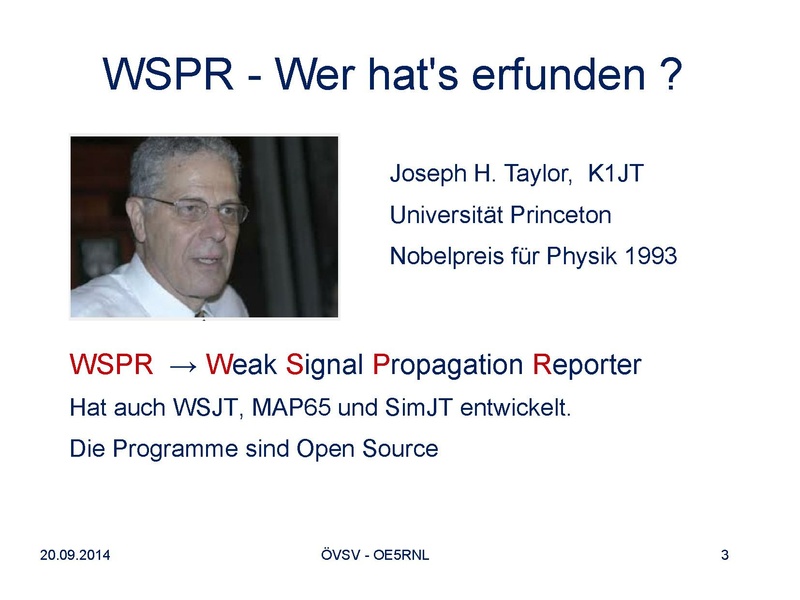 WSPR - Wer hat's erfunden ?

Joseph H. Taylor, K1JT

Universität Princeton

Nobelpreis für Physik 1993

WSPR → Weak Signal Propagation Reporter

Hat auch WSJT, MAP65 und SimJT entwickelt.

Die Programme sind Open Source

20.09.2014 ÖVSV - OE5RNL 3